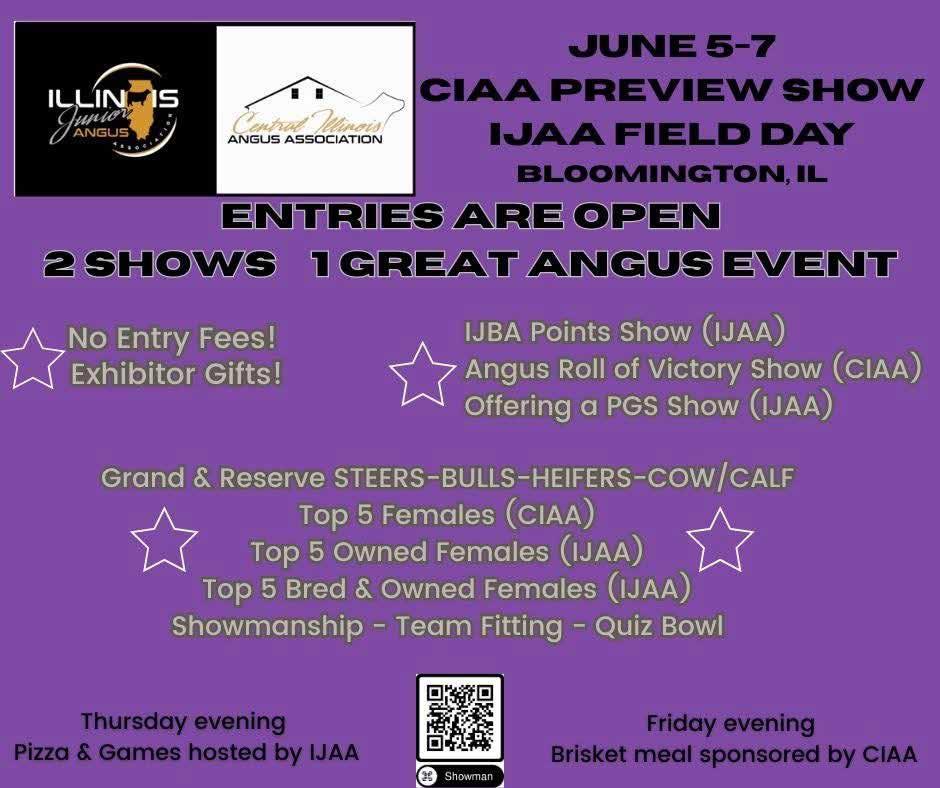 ILLINOIS Junior ANGUS ASSOCIATION

Central Illinois ANGUS ASSOCIATION

JUNE 5-7
CIAA PREVIEW SHOW
IJAA FIELD DAY
BLOOMINGTON, IL

ENTRIES ARE OPEN
2 SHOWS 1 GREAT ANGUS EVENT

No Entry Fees!
Exhibitor Gifts!

IJBA Points Show (IJAA)
Angus Roll of Victory Show (CIAA)
Offering a PGS Show (IJAA)

Grand & Reserve STEERS-BULLS-HEIFERS-COW/CALF
Top 5 Females (CIAA)
Top 5 Owned Females (IJAA)
Top 5 Bred & Owned Females (IJAA)
Showmanship - Team Fitting - Quiz Bowl

Thursday evening
Pizza & Games hosted by IJAA

Showman

Friday evening
Brisket meal sponsored by CIAA